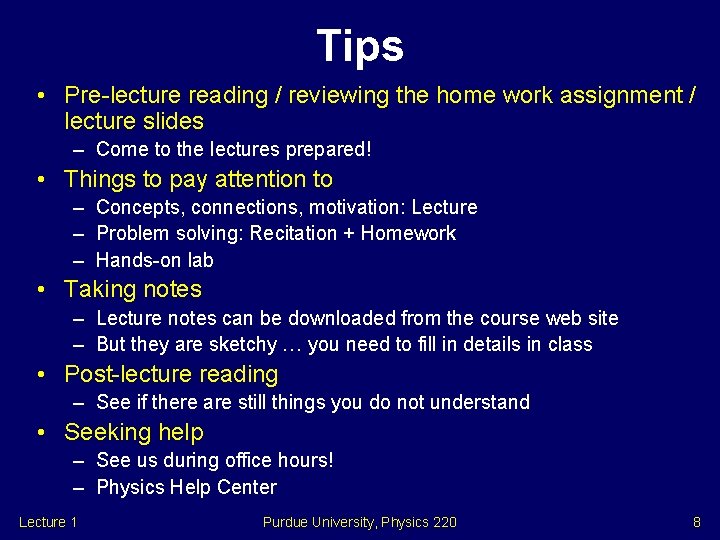 Tips

• Pre-lecture reading / reviewing the home work assignment / lecture slides
– Come to the lectures prepared!

• Things to pay attention to
– Concepts, connections, motivation: Lecture
– Problem solving: Recitation + Homework
– Hands-on lab

• Taking notes
– Lecture notes can be downloaded from the course web site
– But they are sketchy … you need to fill in details in class

• Post-lecture reading
– See if there are still things you do not understand

• Seeking help
– See us during office hours!
– Physics Help Center

Lecture 1

Purdue University, Physics 220

8